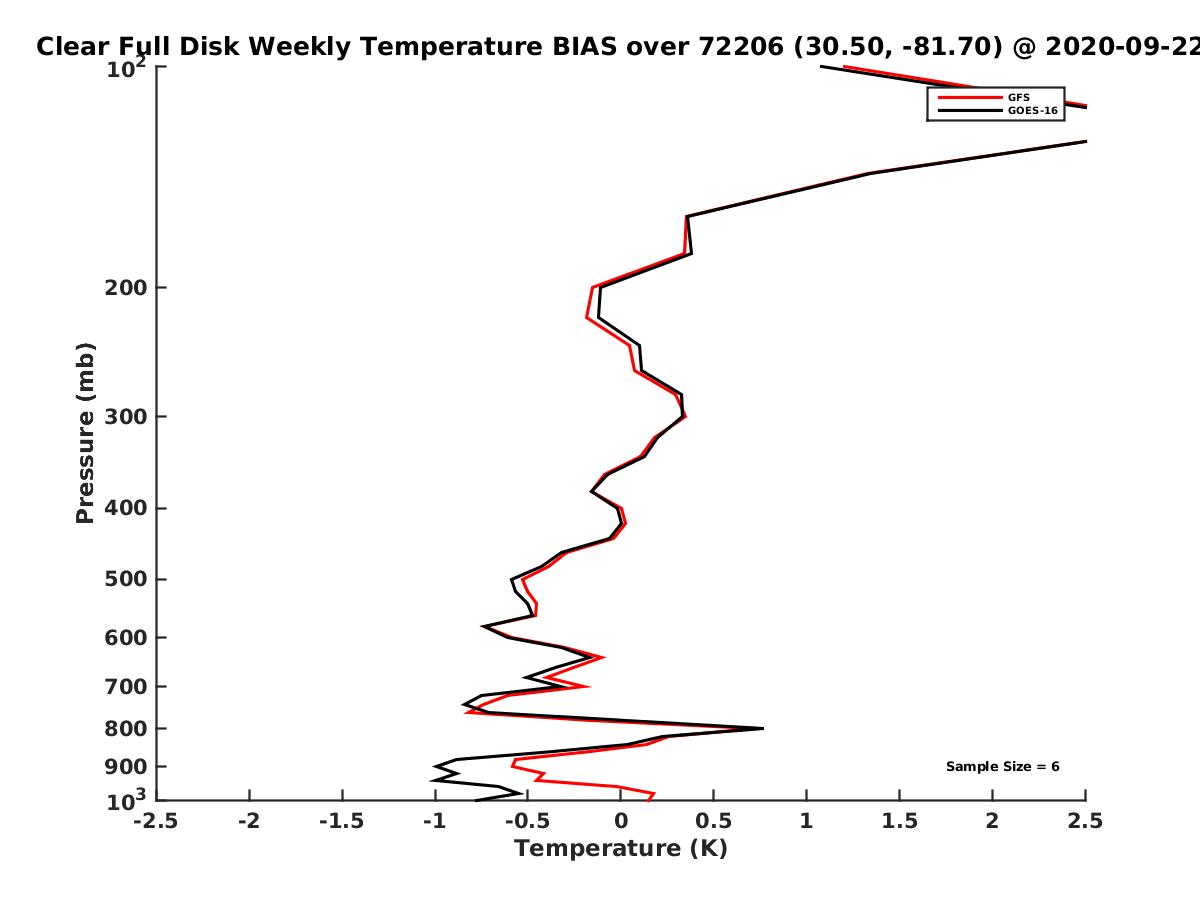 Clear Full Disk Weekly Temperature BIAS over 72206 (30.50, -81.70) @ 2020-09-22

GFS
GOES-16

Pressure (mb)

$10^2$
200
300
400
500
600
700
800
900
$10^3$

Sample Size = 6

-2.5 -2 -1.5 -1 -0.5 0 0.5 1 1.5 2 2.5

Temperature (K)